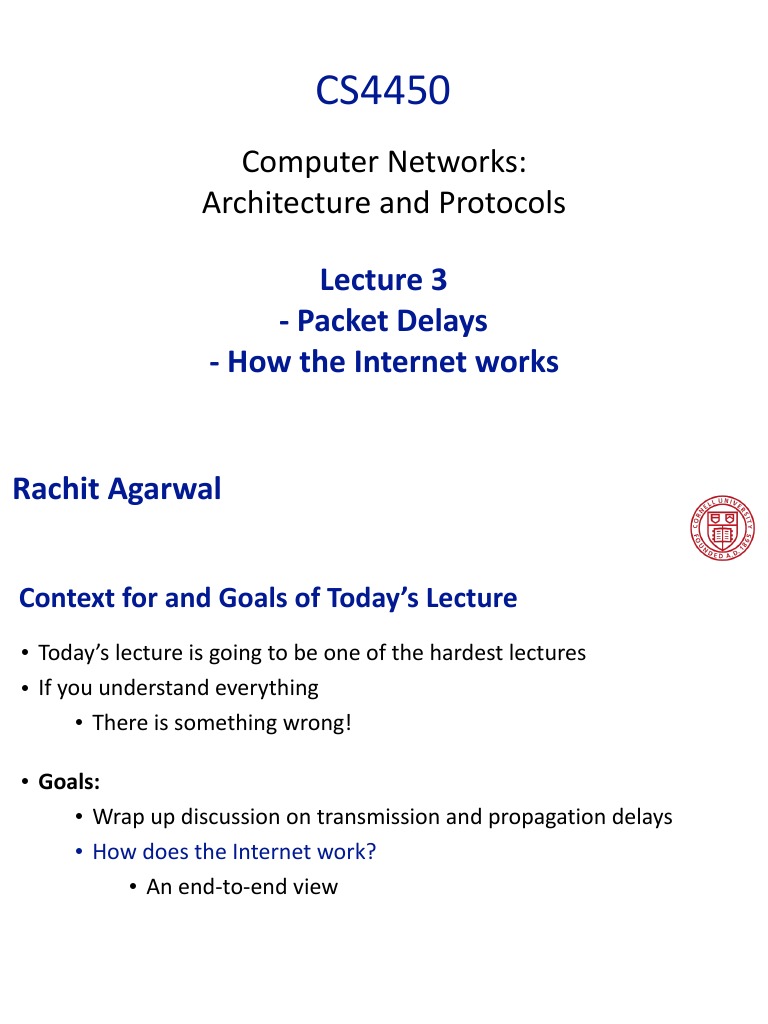 CS4450

Computer Networks:
Architecture and Protocols

Lecture 3
- Packet Delays
- How the Internet works

Rachit Agarwal

CORNELL UNIVERSITY FOUNDED A.D. 1865

Context for and Goals of Today's Lecture

• Today's lecture is going to be one of the hardest lectures
• If you understand everything
  • There is something wrong!

• Goals:
  • Wrap up discussion on transmission and propagation delays
  • How does the Internet work?
    • An end-to-end view